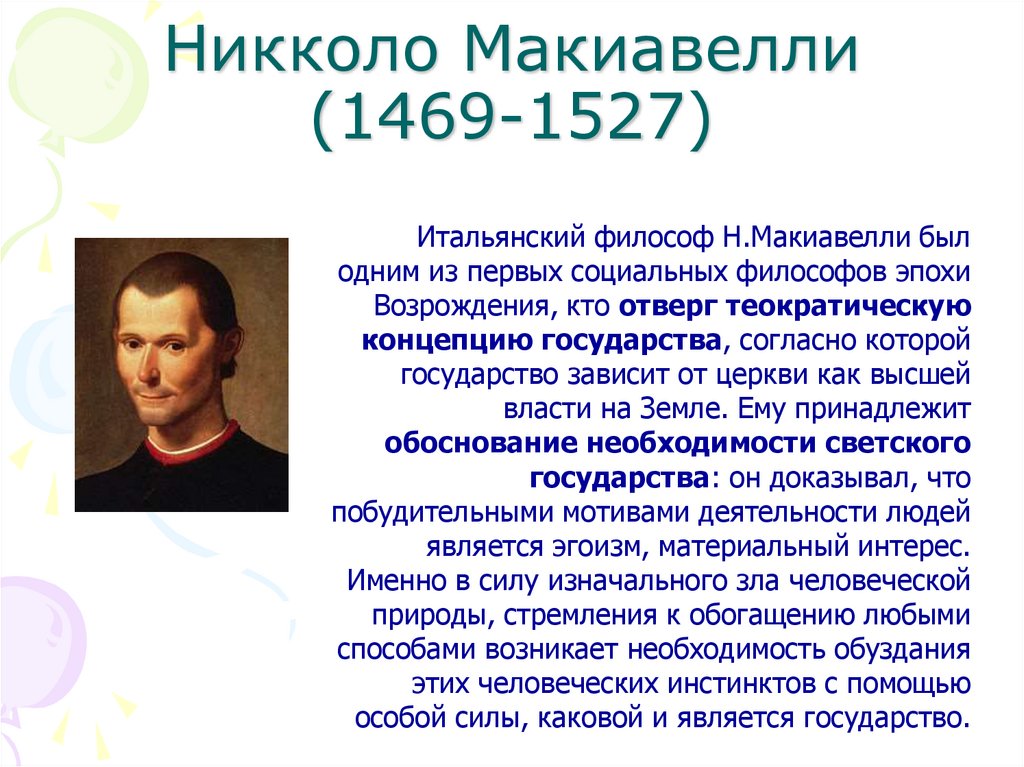 Никколо Макиавелли (1469-1527)

Итальянский философ Н.Макиавелли был одним из первых социальных философов эпохи Возрождения, кто отверг теократическую концепцию государства, согласно которой государство зависит от церкви как высшей власти на Земле. Ему принадлежит обоснование необходимости светского государства: он доказывал, что побудительными мотивами деятельности людей является эгоизм, материальный интерес. Именно в силу изначального зла человеческой природы, стремления к обогащению любыми способами возникает необходимость обуздания этих человеческих инстинктов с помощью особой силы, каковой и является государство.